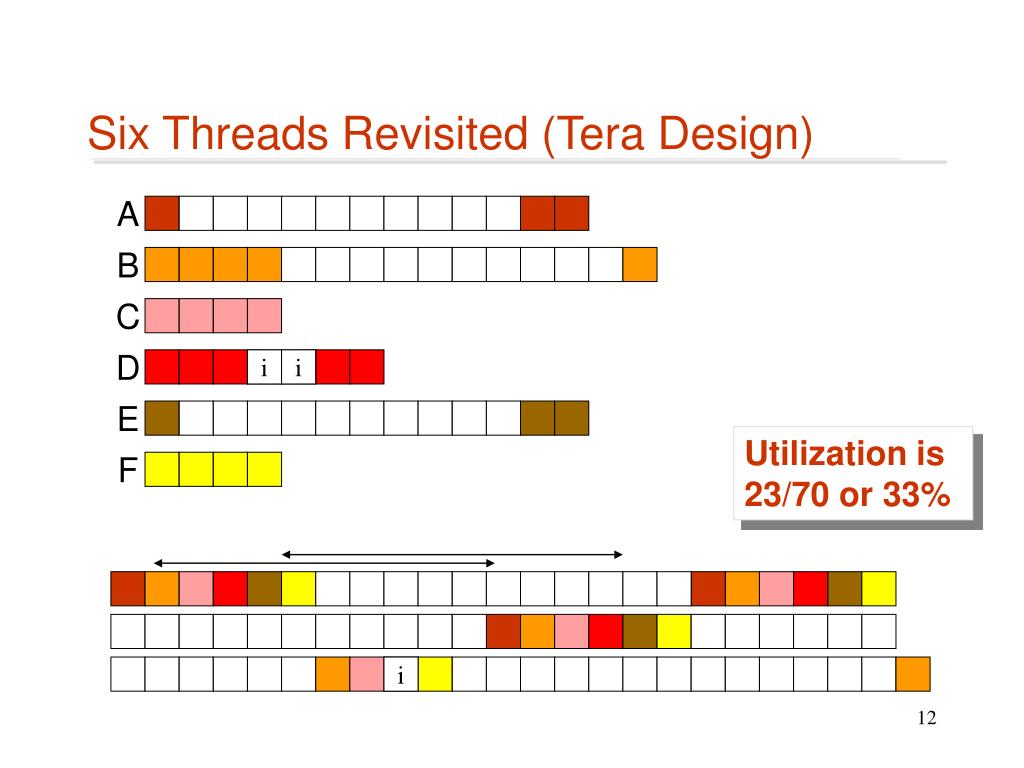 Six Threads Revisited (Tera Design)

A

B

C

D i i

E

F

Utilization is 23/70 or 33%

i

12